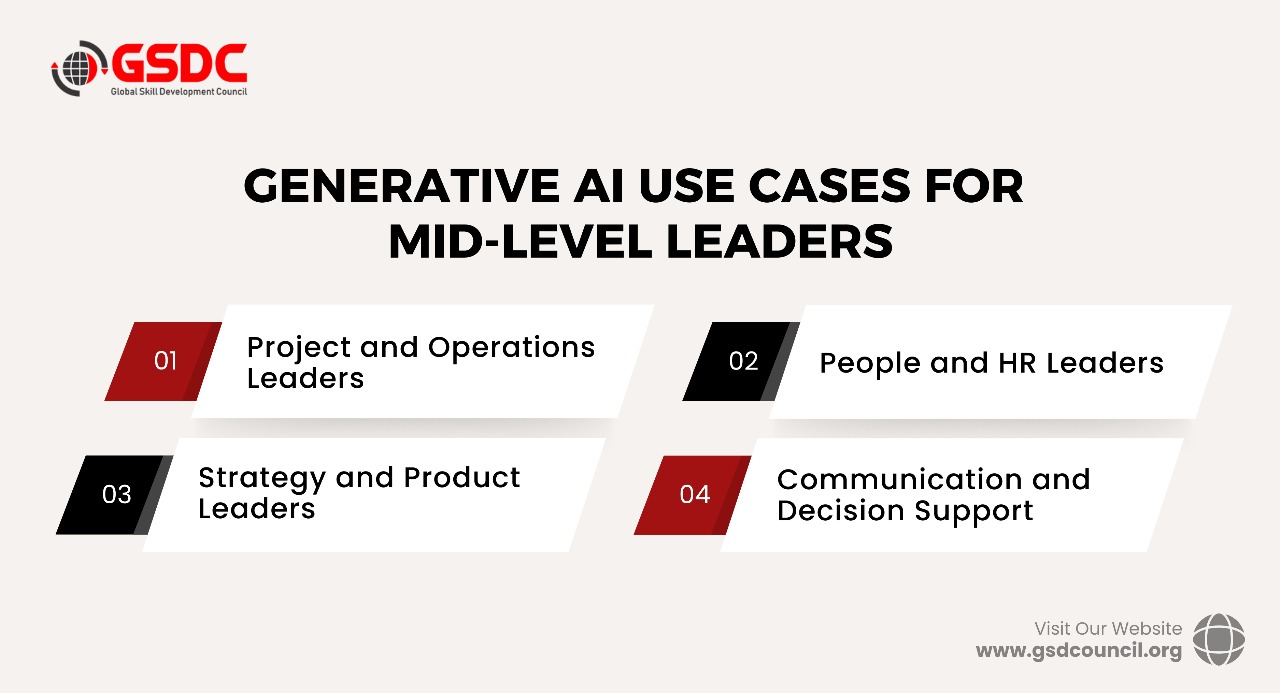 GSDC
Global Skill Development Council

GENERATIVE AI USE CASES FOR MID-LEVEL LEADERS

01 Project and Operations Leaders

02 People and HR Leaders

03 Strategy and Product Leaders

04 Communication and Decision Support

Visit Our Website
www.gsdcouncil.org